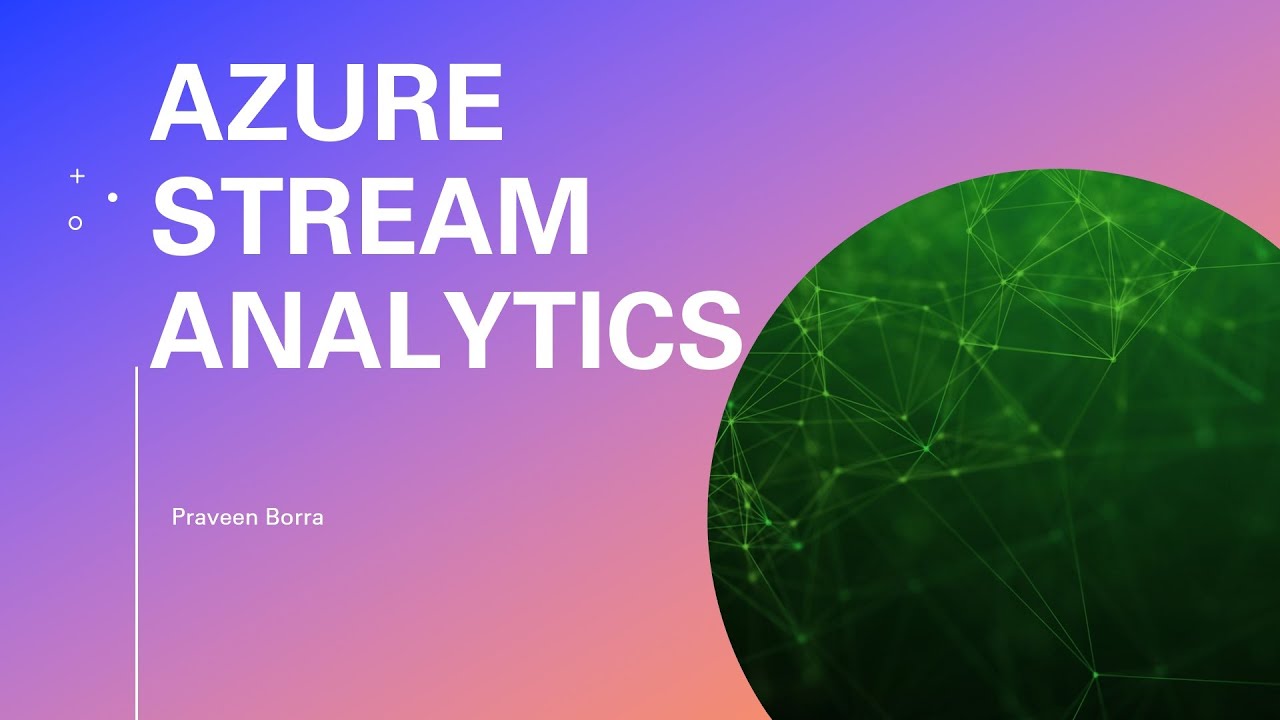 AZURE STREAM ANALYTICS

Praveen Borra